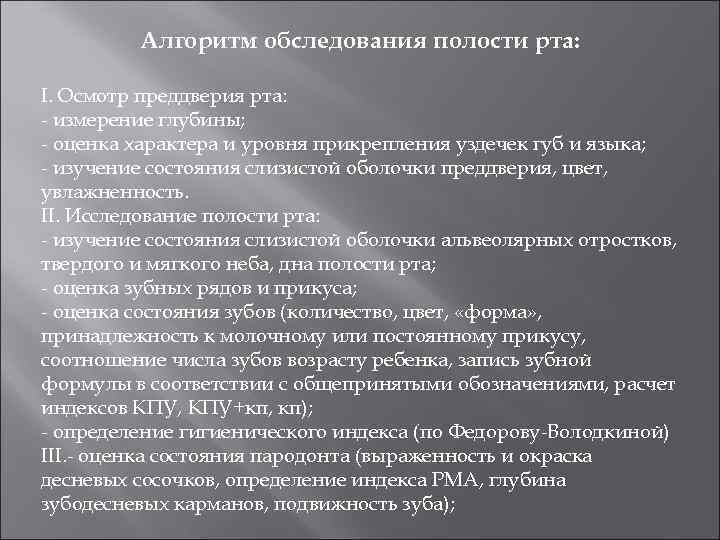 Алгоритм обследования полости рта:

I. Осмотр преддверия рта:
- измерение глубины;
- оценка характера и уровня прикрепления уздечек губ и языка;
- изучение состояния слизистой оболочки преддверия, цвет, увлажненность.
II. Исследование полости рта:
- изучение состояния слизистой оболочки альвеолярных отростков, твердого и мягкого неба, дна полости рта;
- оценка зубных рядов и прикуса;
- оценка состояния зубов (количество, цвет, «форма», принадлежность к молочному или постоянному прикусу, соотношение числа зубов возрасту ребенка, запись зубной формулы в соответствии с общепринятыми обозначениями, расчет индексов КПУ, КПУ+кп, кп);
- определение гигиенического индекса (по Федорову-Володкиной)
III.- оценка состояния пародонта (выраженность и окраска десневых сосочков, определение индекса РМА, глубина зубодесневых карманов, подвижность зуба);